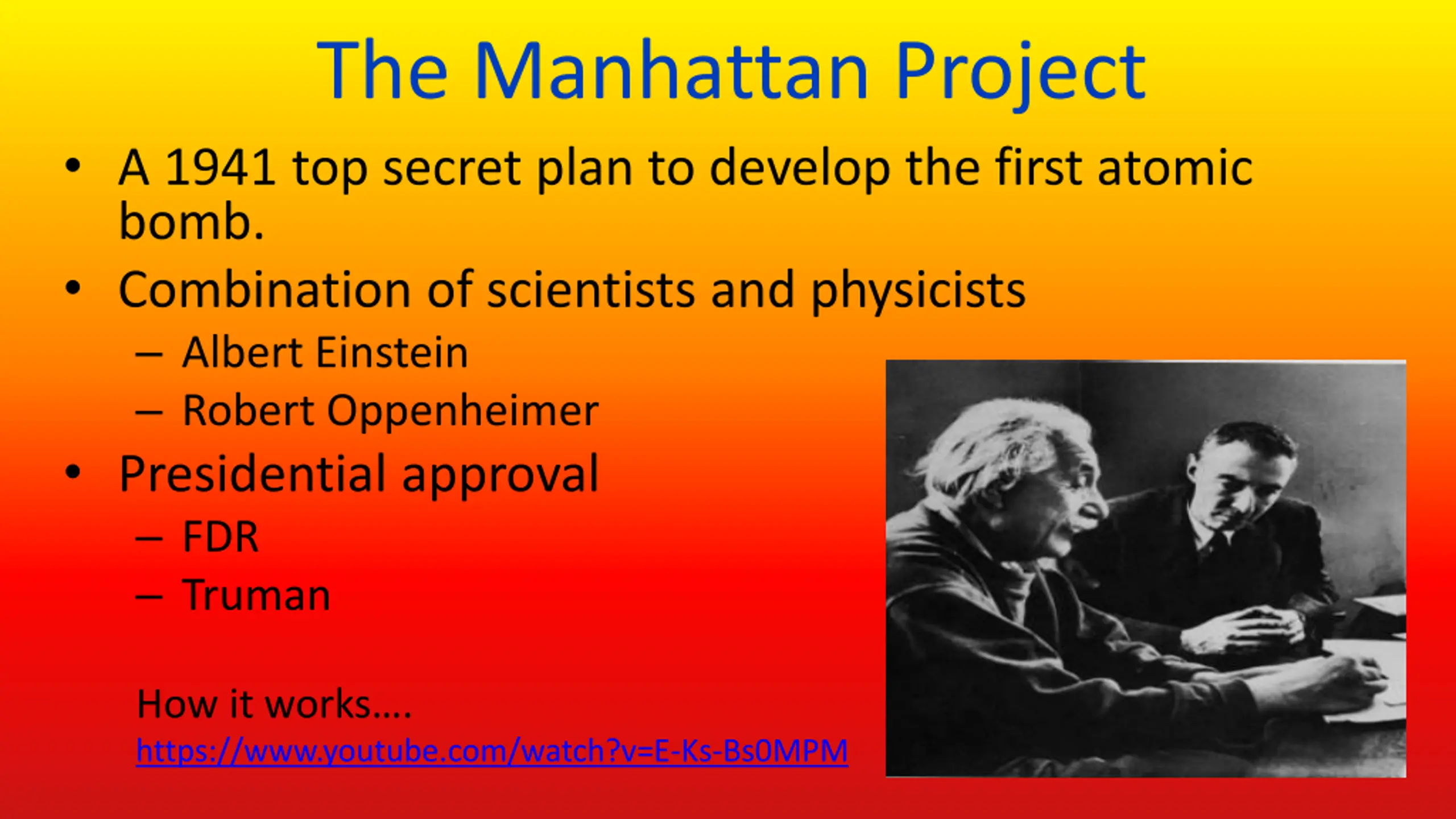 The Manhattan Project

• A 1941 top secret plan to develop the first atomic bomb.
• Combination of scientists and physicists
  – Albert Einstein
  – Robert Oppenheimer
• Presidential approval
  – FDR
  – Truman

How it works….
https://www.youtube.com/watch?v=E-Ks-Bs0MPM